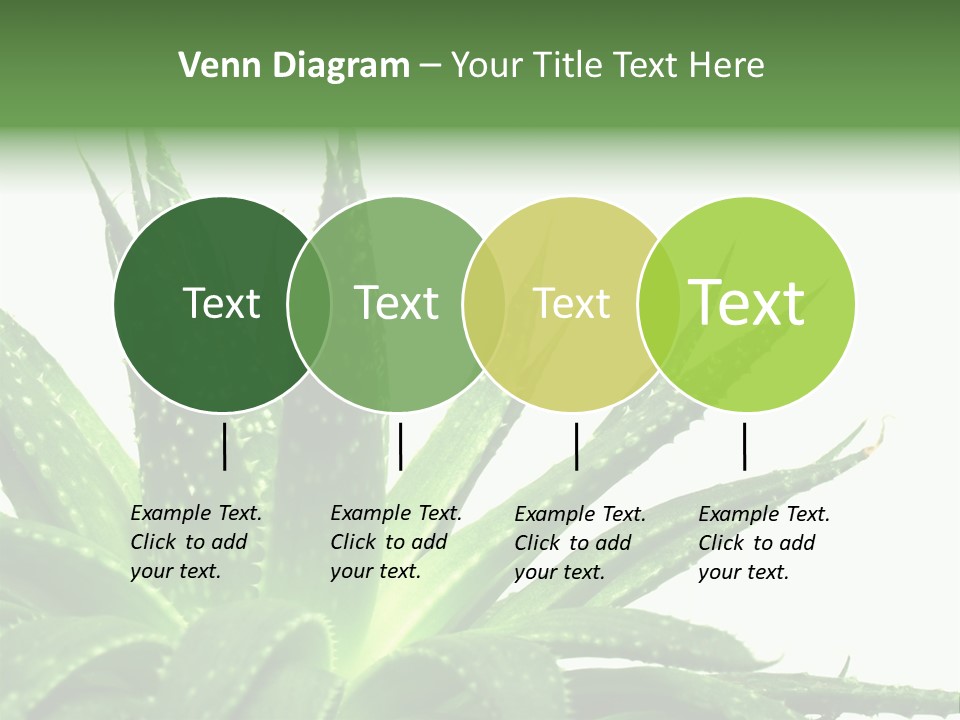 Venn Diagram – Your Title Text Here

Text

Text

Text

Text

Example Text. Click to add your text.

Example Text. Click to add your text.

Example Text. Click to add your text.

Example Text. Click to add your text.